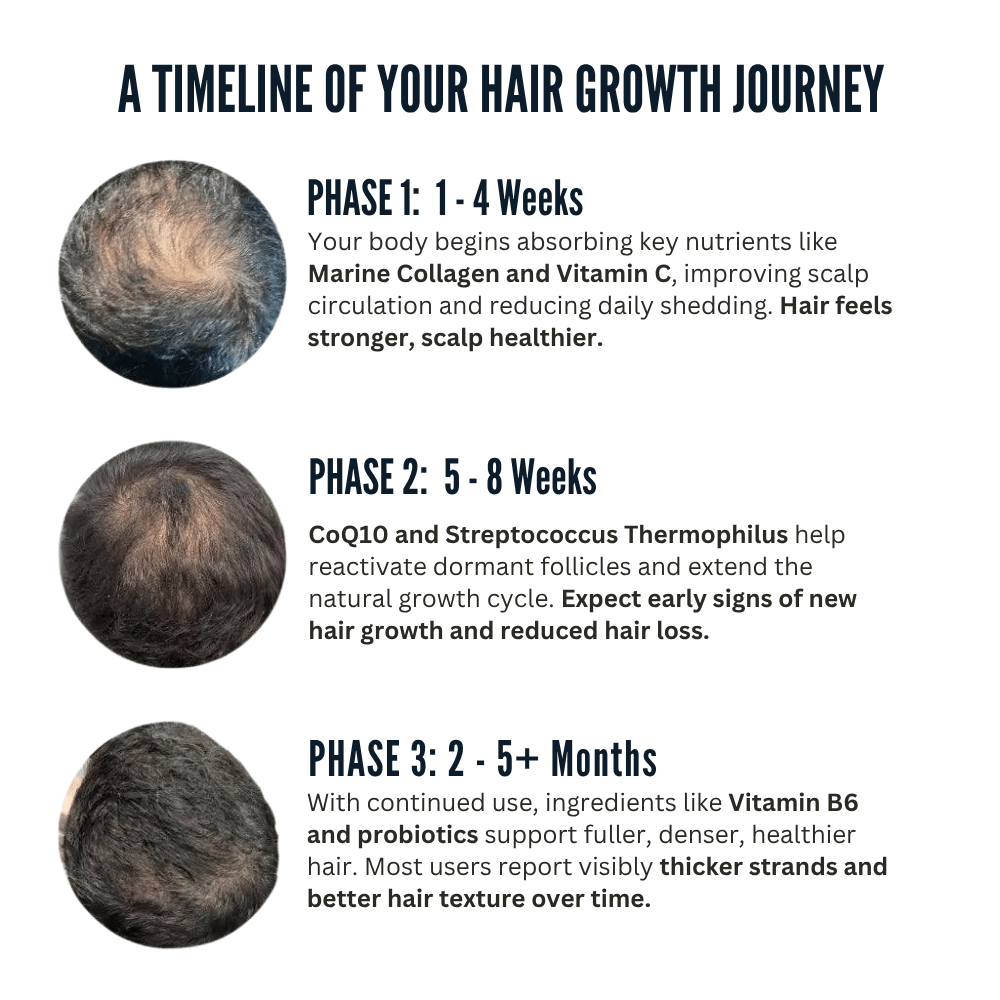 A TIMELINE OF YOUR HAIR GROWTH JOURNEY

PHASE 1: 1 - 4 Weeks
Your body begins absorbing key nutrients like Marine Collagen and Vitamin C, improving scalp circulation and reducing daily shedding. Hair feels stronger, scalp healthier.

PHASE 2: 5 - 8 Weeks
CoQ10 and Streptococcus Thermophilus help reactivate dormant follicles and extend the natural growth cycle. Expect early signs of new hair growth and reduced hair loss.

PHASE 3: 2 - 5+ Months
With continued use, ingredients like Vitamin B6 and probiotics support fuller, denser, healthier hair. Most users report visibly thicker strands and better hair texture over time.